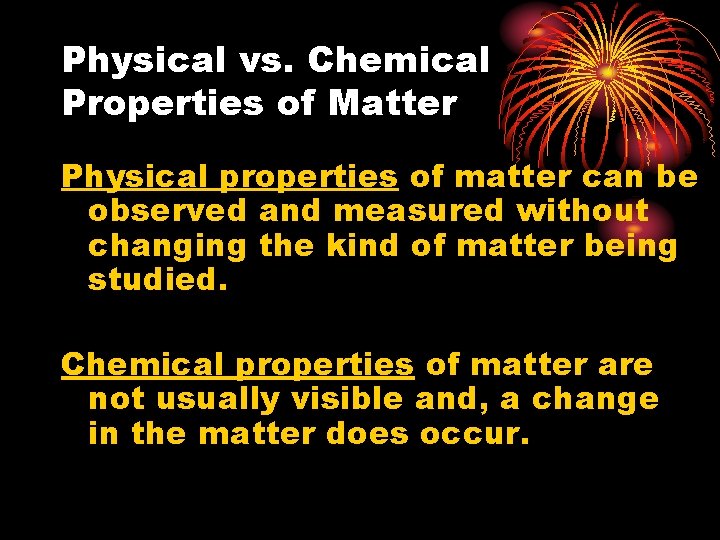 Physical vs. Chemical Properties of Matter

Physical properties of matter can be observed and measured without changing the kind of matter being studied.

Chemical properties of matter are not usually visible and, a change in the matter does occur.